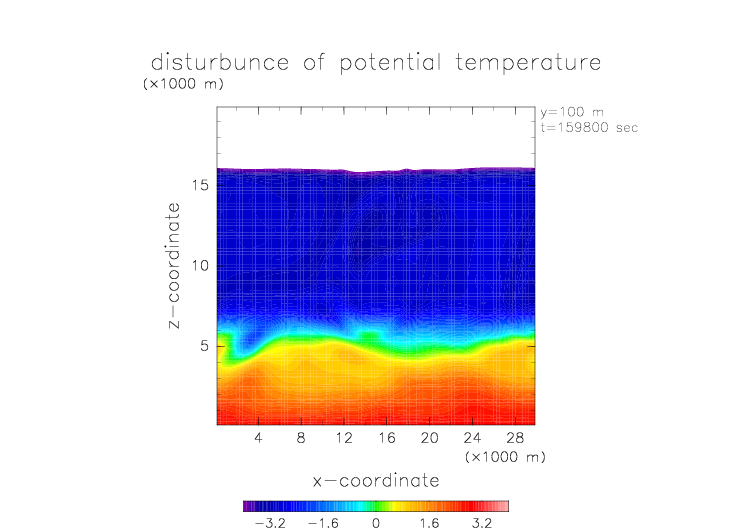 disturbunce of potential temperature

(×1000 m)

y=100 m
t=159800 sec

z−coordinate

15

10

5

4 8 12 16 20 24 28

(×1000 m)

x−coordinate

−3.2 −1.6 0 1.6 3.2